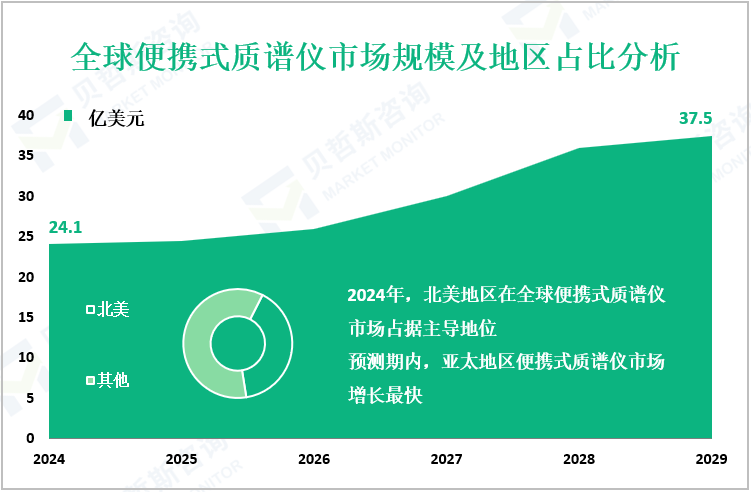 全球便携式质谱仪市场规模及地区占比分析

亿美元

40
35
30
25
20
15
10
5
0

24.1

37.5

北美

其他

2024年，北美地区在全球便携式质谱仪市场占据主导地位

预测期内，亚太地区便携式质谱仪市场增长最快

2024
2025
2026
2027
2028
2029

贝哲斯咨询
MARKET MONITOR